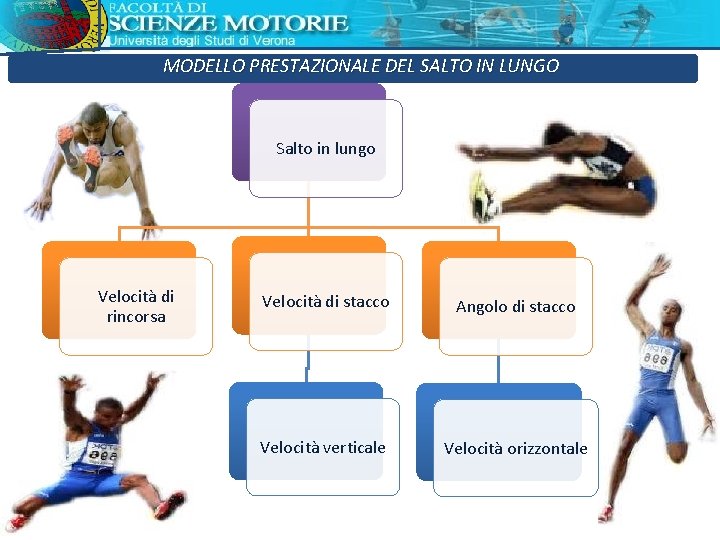 FACOLTÀ DI
SCIENZE MOTORIE
Università degli Studi di Verona

MODELLO PRESTAZIONALE DEL SALTO IN LUNGO

Salto in lungo

Velocità di rincorsa

Velocità di stacco

Angolo di stacco

Velocità verticale

Velocità orizzontale